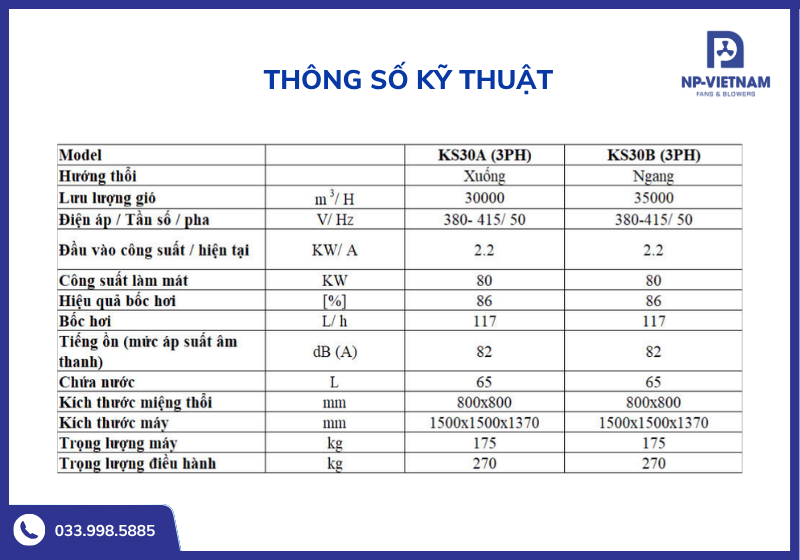 THÔNG SỐ KỸ THUẬT

NP-VIETNAM
FANS & BLOWERS

| Model | | KS30A (3PH) | KS30B (3PH) |
|---|---|---|---|
| Hướng thổi | | Xuống | Ngang |
| Lưu lượng gió | $m^3$/ H | 30000 | 35000 |
| Điện áp / Tần số / pha | V/ Hz | 380- 415/ 50 | 380-415/ 50 |
| Đầu vào công suất / hiện tại | KW/ A | 2.2 | 2.2 |
| Công suất làm mát | KW | 80 | 80 |
| Hiệu quả bốc hơi | [%] | 86 | 86 |
| Bốc hơi | L/ h | 117 | 117 |
| Tiếng ồn (mức áp suất âm thanh) | dB (A) | 82 | 82 |
| Chứa nước | L | 65 | 65 |
| Kích thước miệng thổi | mm | 800x800 | 800x800 |
| Kích thước máy | mm | 1500x1500x1370 | 1500x1500x1370 |
| Trọng lượng máy | kg | 175 | 175 |
| Trọng lượng điều hành | kg | 270 | 270 |

033.998.5885